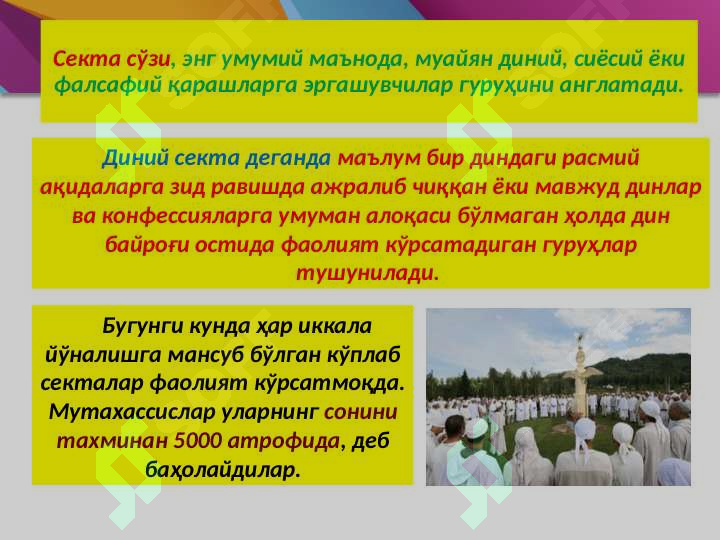 Секта сўзи, энг умумий маънода, муайян диний, сиёсий ёки фалсафий қарашларга эргашувчилар гуруҳини англатади.

Диний секта деганда маълум бир диндаги расмий ақидаларга зид равишда ажралиб чиққан ёки мавжуд динлар ва конфессияларга умуман алоқаси бўлмаган ҳолда дин байроғи остида фаолият кўрсатадиган гуруҳлар тушунилади.

Бугунги кунда ҳар иккала йўналишга мансуб бўлган кўплаб секталар фаолият кўрсатмоқда. Мутахассислар уларнинг сонини тахминан 5000 атрофида, деб баҳолайдилар.